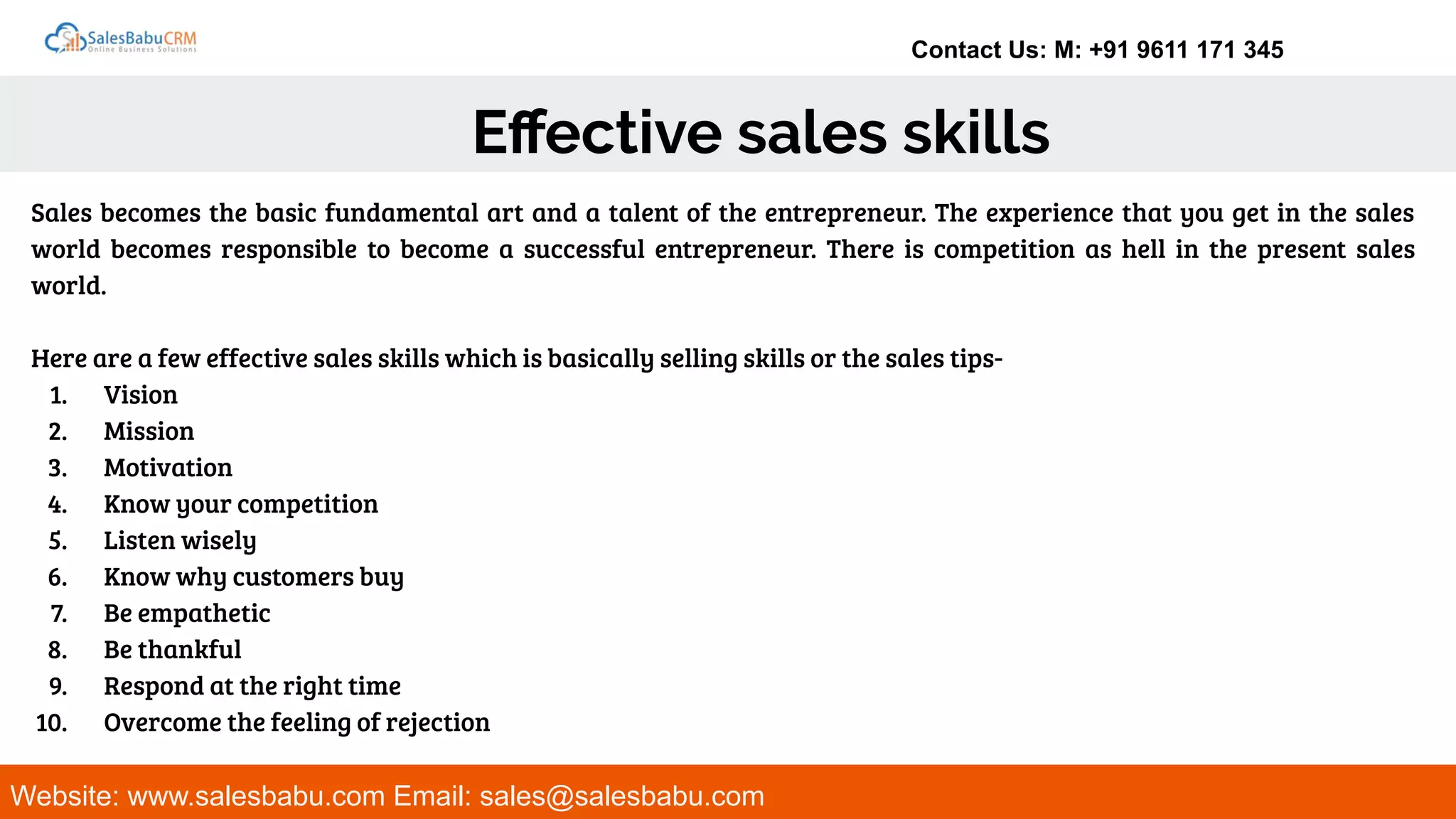 SalesBabuCRM
Online Business Solutions

Contact Us: M: +91 9611 171 345

Effective sales skills

Sales becomes the basic fundamental art and a talent of the entrepreneur. The experience that you get in the sales world becomes responsible to become a successful entrepreneur. There is competition as hell in the present sales world.

Here are a few effective sales skills which is basically selling skills or the sales tips-
1. Vision
2. Mission
3. Motivation
4. Know your competition
5. Listen wisely
6. Know why customers buy
7. Be empathetic
8. Be thankful
9. Respond at the right time
10. Overcome the feeling of rejection

Website: www.salesbabu.com Email: sales@salesbabu.com